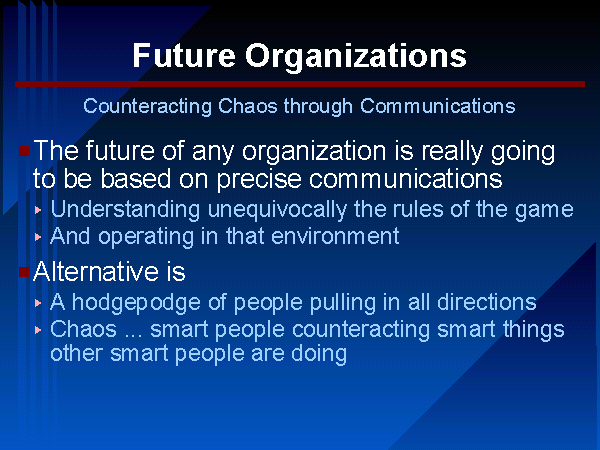 Future Organizations

Counteracting Chaos through Communications

The future of any organization is really going to be based on precise communications

Understanding unequivocally the rules of the game

And operating in that environment

Alternative is

A hodgepodge of people pulling in all directions

Chaos ... smart people counteracting smart things other smart people are doing